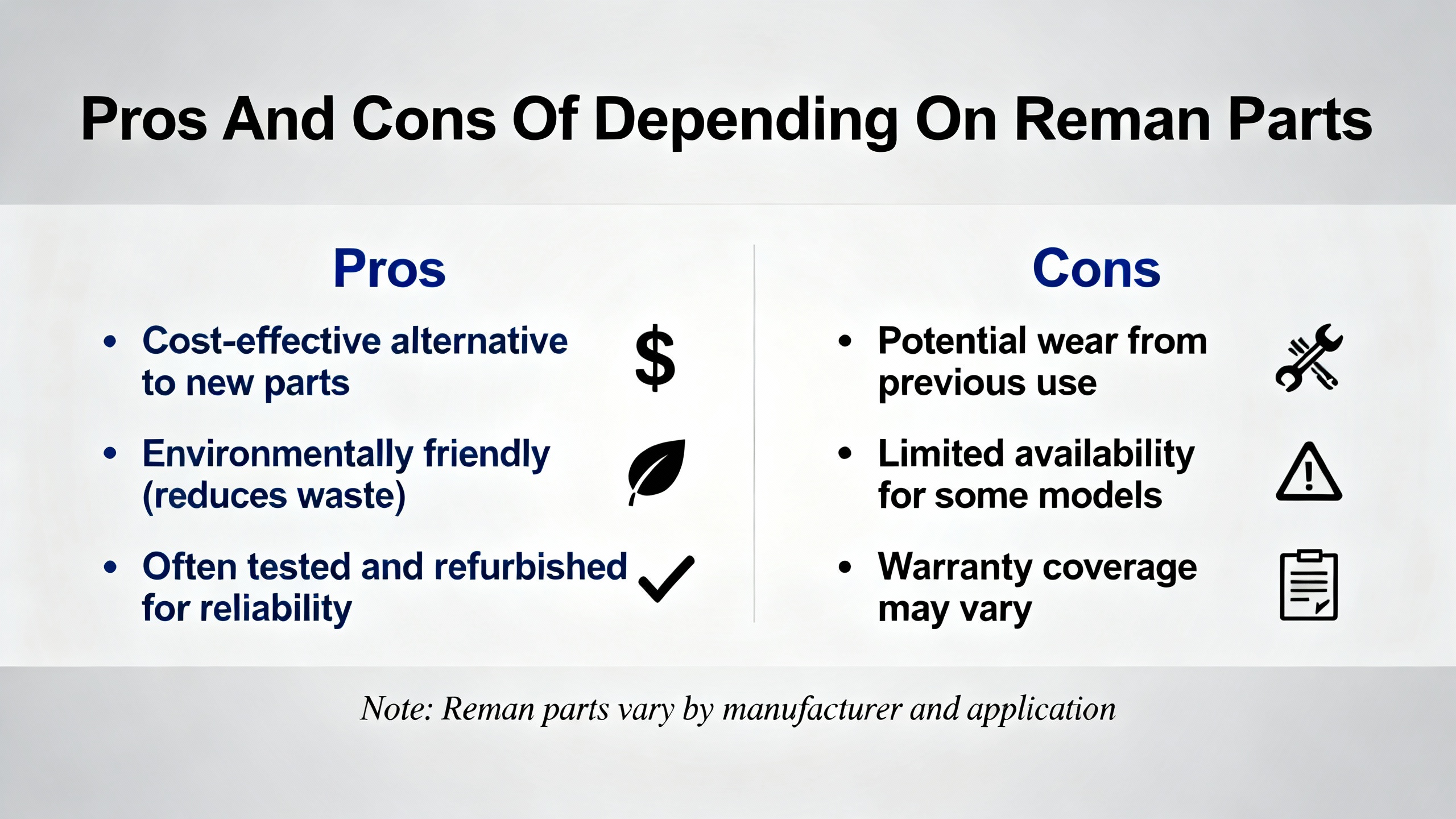 Pros And Cons Of Depending On Reman Parts

Pros

• Cost-effective alternative to new parts $

• Environmentally friendly (reduces waste)

• Often tested and refurbished for reliability

Cons

• Potential wear from previous use

• Limited availability for some models

• Warranty coverage may vary

Note: Reman parts vary by manufacturer and application